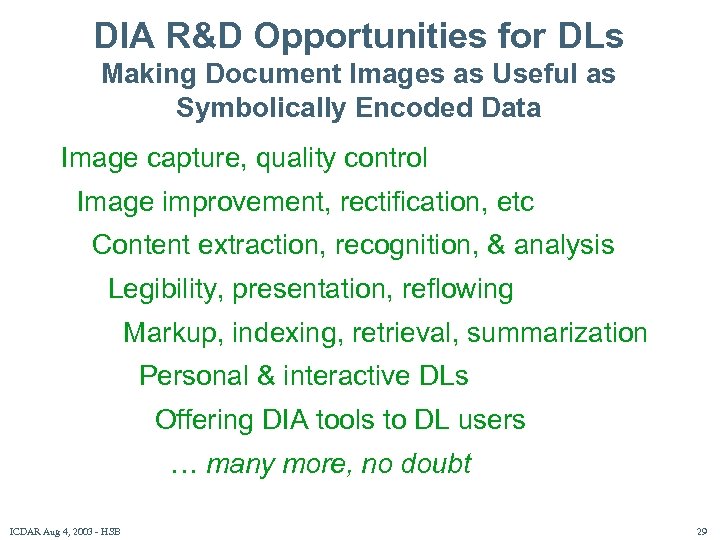 DIA R&D Opportunities for DLs
Making Document Images as Useful as Symbolically Encoded Data

Image capture, quality control

Image improvement, rectification, etc

Content extraction, recognition, & analysis

Legibility, presentation, reflowing

Markup, indexing, retrieval, summarization

Personal & interactive DLs

Offering DIA tools to DL users

… many more, no doubt

ICDAR Aug 4, 2003 - HSB

29